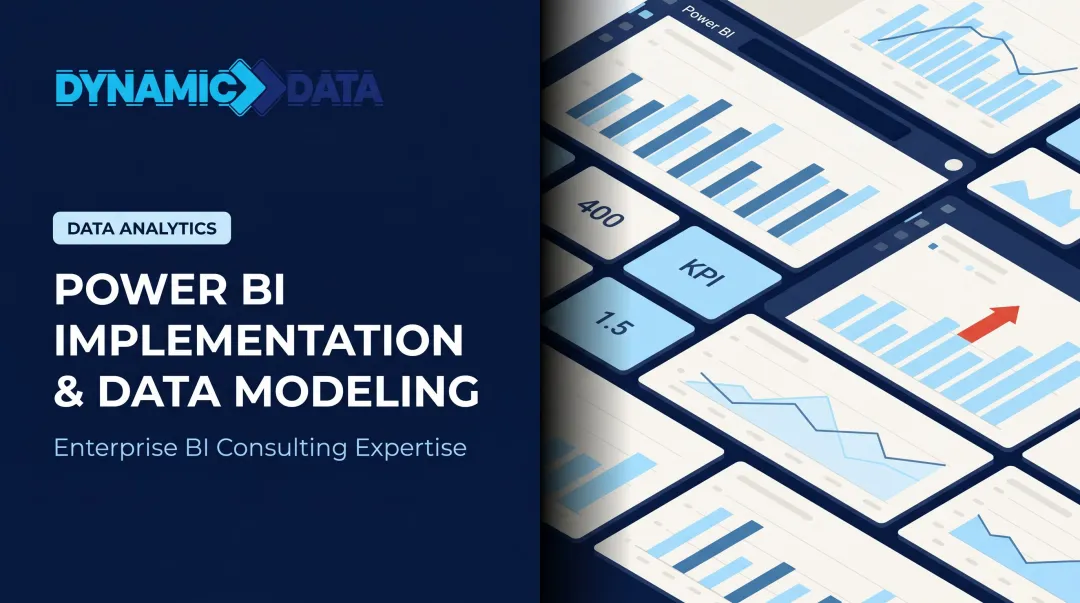 DYNAMIC DATA

DATA ANALYTICS

POWER BI IMPLEMENTATION & DATA MODELING

Enterprise BI Consulting Expertise

Power BI

400

KPI

1.5